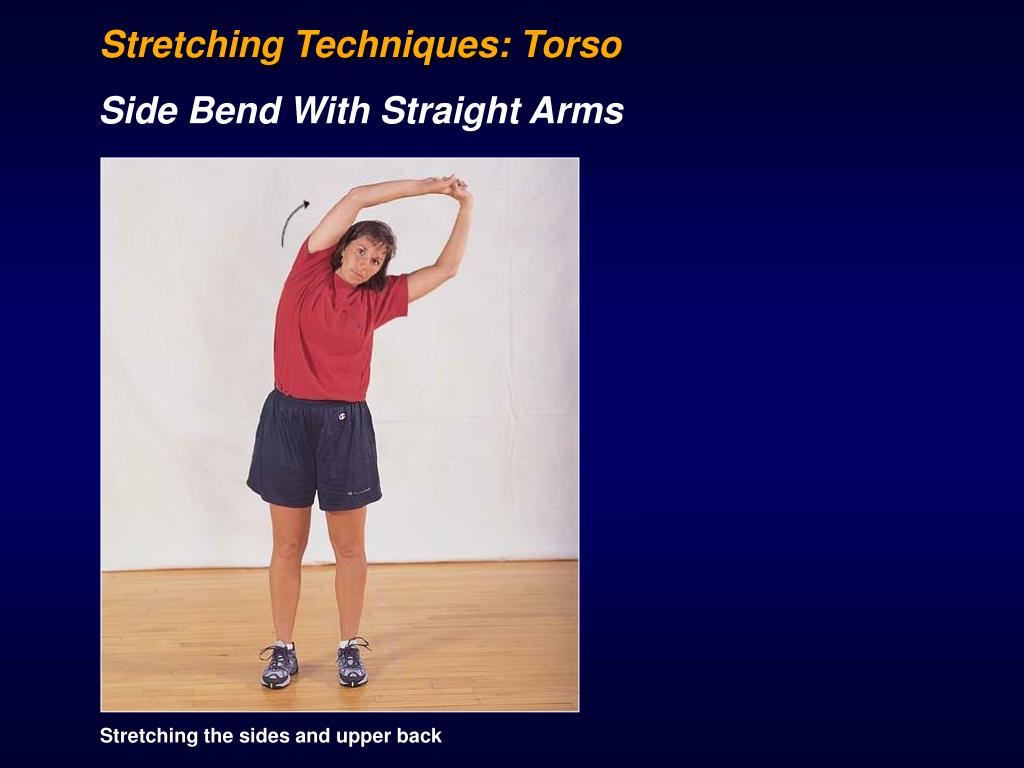 Stretching Techniques: Torso

Side Bend With Straight Arms

Stretching the sides and upper back